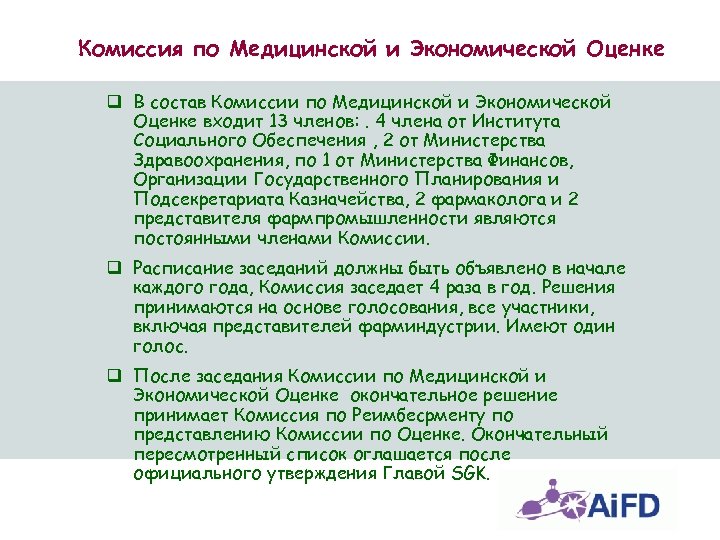 Комиссия по Медицинской и Экономической Оценке

❑ В состав Комиссии по Медицинской и Экономической Оценке входит 13 членов: . 4 члена от Института Социального Обеспечения , 2 от Министерства Здравоохранения, по 1 от Министерства Финансов, Организации Государственного Планирования и Подсекретариата Казначейства, 2 фармаколога и 2 представителя фармпромышленности являются постоянными членами Комиссии.

❑ Расписание заседаний должны быть объявлено в начале каждого года, Комиссия заседает 4 раза в год. Решения принимаются на основе голосования, все участники, включая представителей фарминдустрии. Имеют один голос.

❑ После заседания Комиссии по Медицинской и Экономической Оценке окончательное решение принимает Комиссия по Реимбесрменту по представлению Комиссии по Оценке. Окончательный пересмотренный список оглашается после официального утверждения Главой SGK.

AiFD